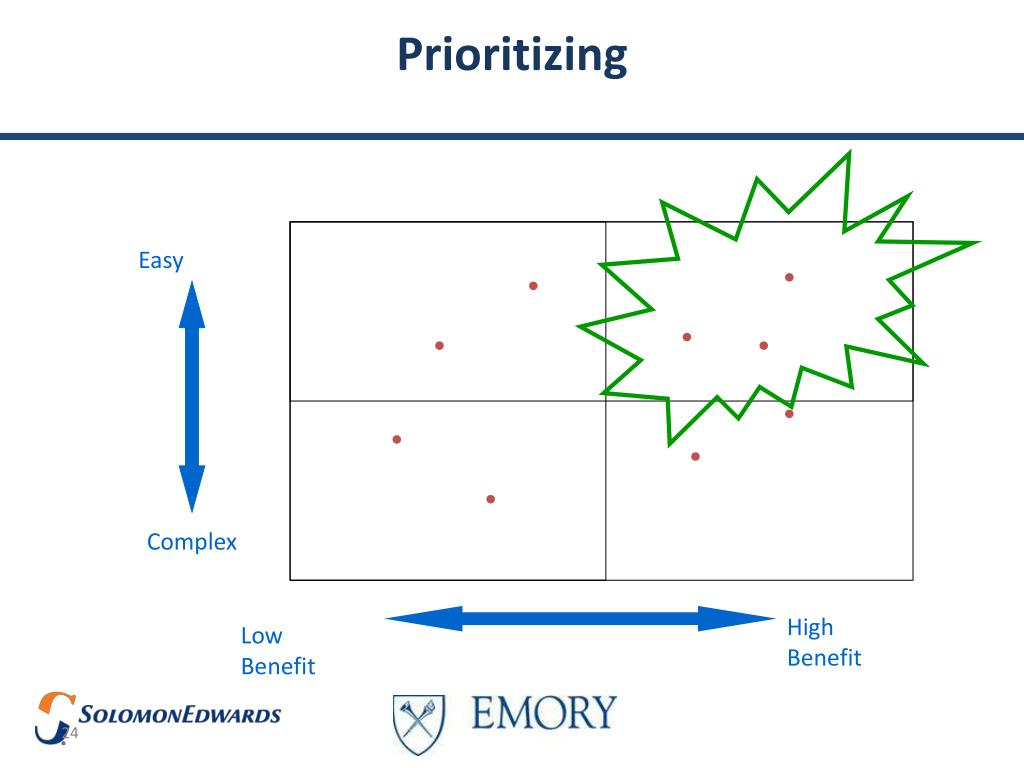 Prioritizing

Easy

Complex

Low Benefit

High Benefit

SOLOMONEDWARDS

24

EMORY